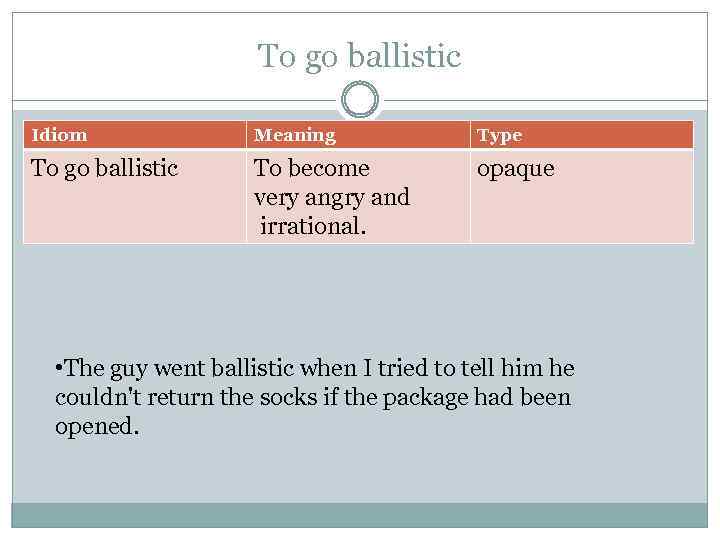 To go ballistic

| Idiom | Meaning | Type |
|---|---|---|
| To go ballistic | To become very angry and irrational. | opaque |

•The guy went ballistic when I tried to tell him he couldn't return the socks if the package had been opened.